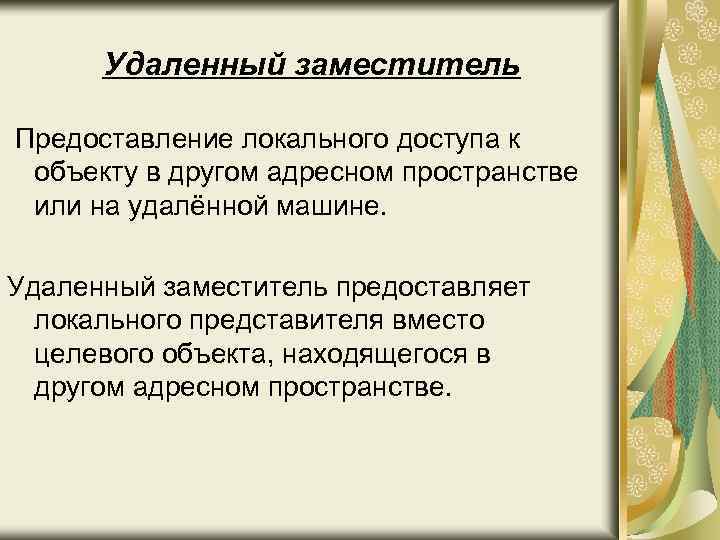 Удаленный заместитель

Предоставление локального доступа к объекту в другом адресном пространстве или на удалённой машине.

Удаленный заместитель предоставляет локального представителя вместо целевого объекта, находящегося в другом адресном пространстве.